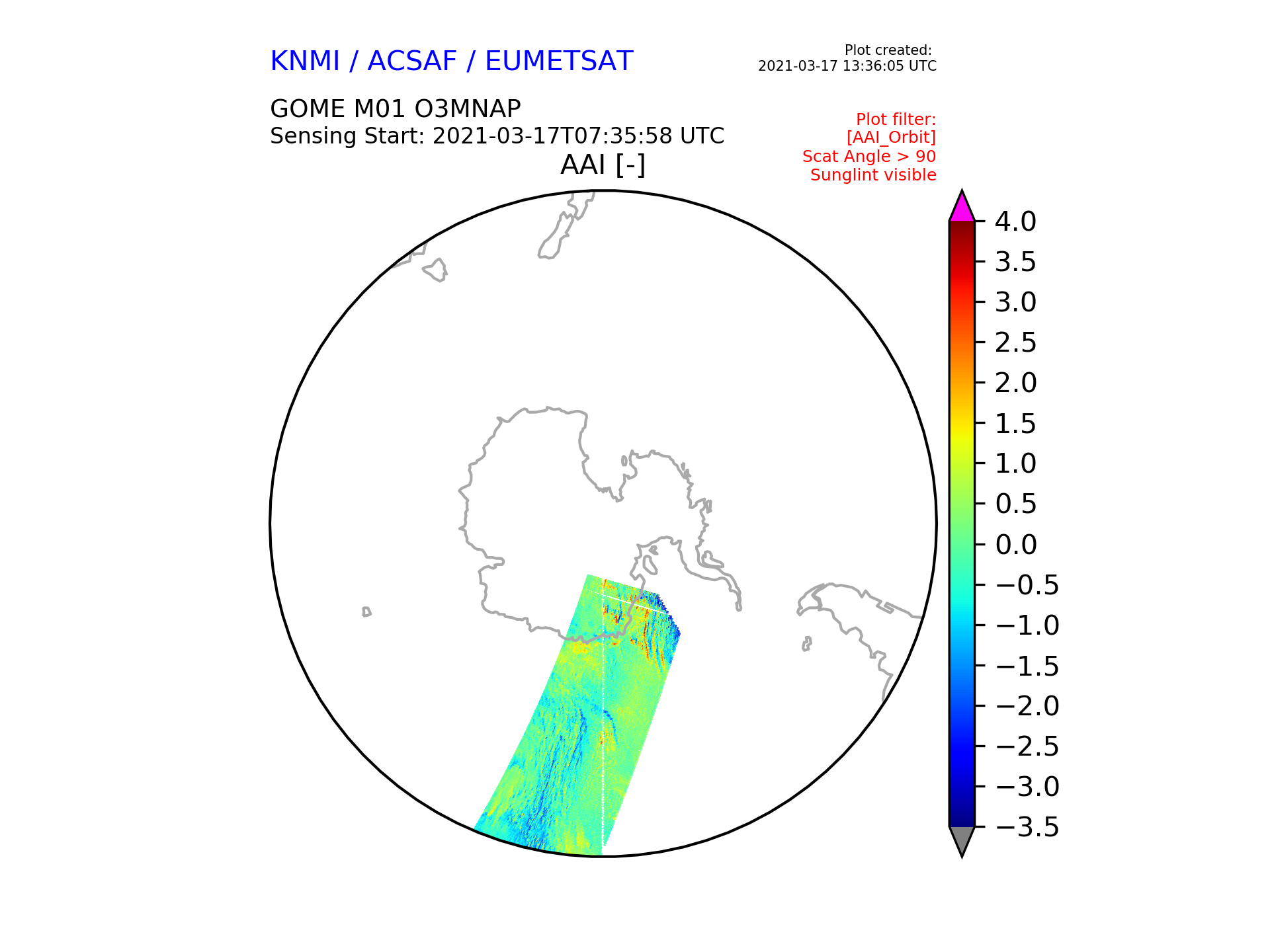 KNMI / ACSAF / EUMETSAT

Plot created:
2021-03-17 13:36:05 UTC

GOME M01 O3MNAP
Sensing Start: 2021-03-17T07:35:58 UTC

Plot filter:
[AAI_Orbit]
Scat Angle > 90
Sunglint visible

AAI [-]

4.0
3.5
3.0
2.5
2.0
1.5
1.0
0.5
0.0
−0.5
−1.0
−1.5
−2.0
−2.5
−3.0
−3.5